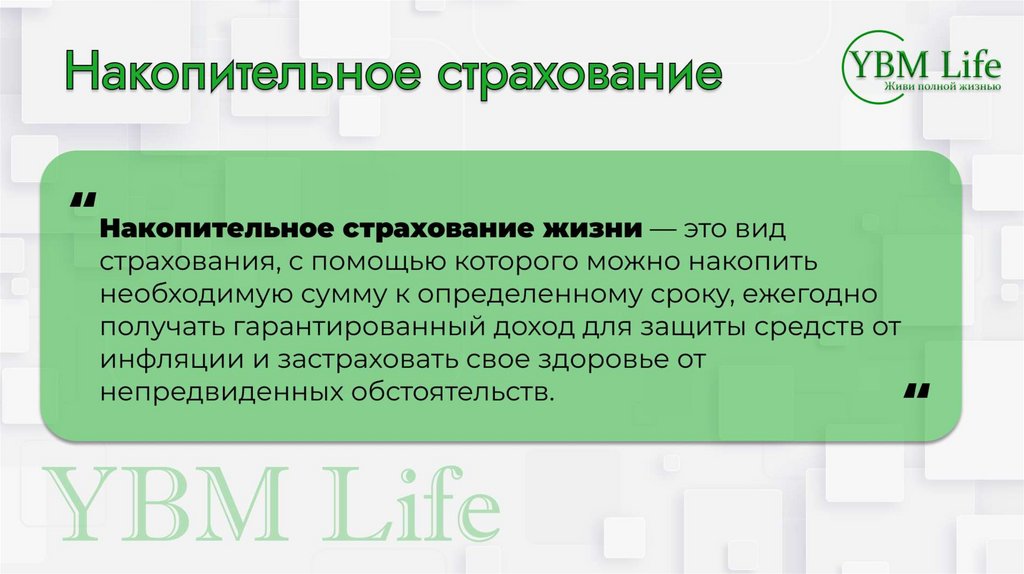 Накопительное страхование

YBM Life
Живи полной жизнью

"
Накопительное страхование жизни — это вид страхования, с помощью которого можно накопить необходимую сумму к определенному сроку, ежегодно получать гарантированный доход для защиты средств от инфляции и застраховать свое здоровье от непредвиденных обстоятельств.
"

YBM Life